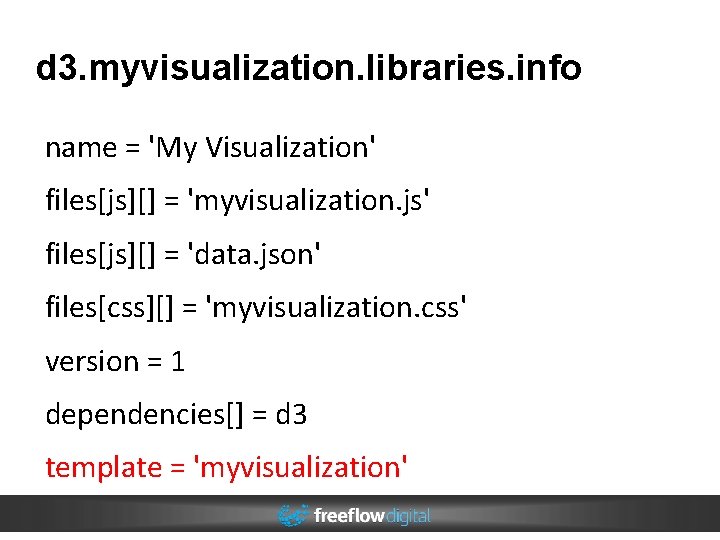 d3.myvisualization.libraries.info

name = 'My Visualization'

files[js][] = 'myvisualization.js'

files[js][] = 'data.json'

files[css][] = 'myvisualization.css'

version = 1

dependencies[] = d3

template = 'myvisualization'

freeflowdigital